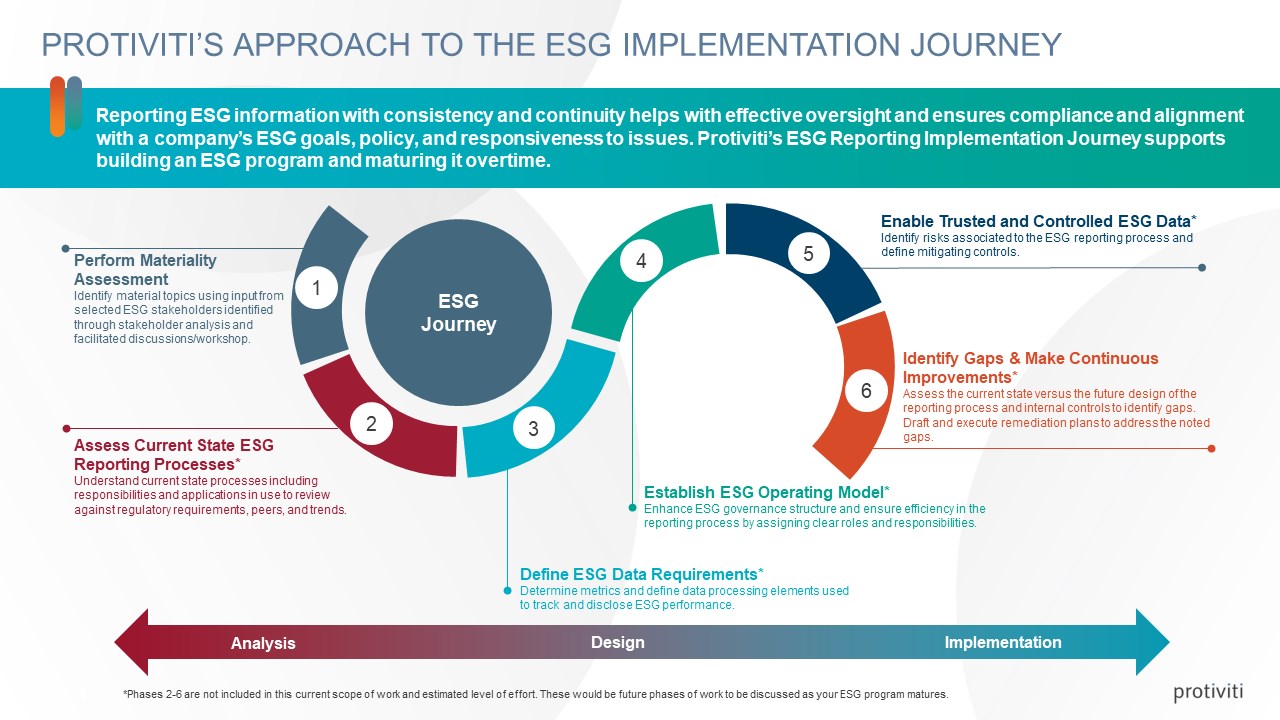 PROTIVITI'S APPROACH TO THE ESG IMPLEMENTATION JOURNEY

Reporting ESG information with consistency and continuity helps with effective oversight and ensures compliance and alignment with a company's ESG goals, policy, and responsiveness to issues. Protiviti's ESG Reporting Implementation Journey supports building an ESG program and maturing it overtime.

ESG Journey

1
Perform Materiality Assessment
Identify material topics using input from selected ESG stakeholders identified through stakeholder analysis and facilitated discussions/workshop.

2
Assess Current State ESG Reporting Processes*
Understand current state processes including responsibilities and applications in use to review against regulatory requirements, peers, and trends.

3
Define ESG Data Requirements*
Determine metrics and define data processing elements used to track and disclose ESG performance.

4
Establish ESG Operating Model*
Enhance ESG governance structure and ensure efficiency in the reporting process by assigning clear roles and responsibilities.

5
Enable Trusted and Controlled ESG Data*
Identify risks associated to the ESG reporting process and define mitigating controls.

6
Identify Gaps & Make Continuous Improvements*
Assess the current state versus the future design of the reporting process and internal controls to identify gaps. Draft and execute remediation plans to address the noted gaps.

Analysis
Design
Implementation

*Phases 2-6 are not included in this current scope of work and estimated level of effort. These would be future phases of work to be discussed as your ESG program matures.

protiviti